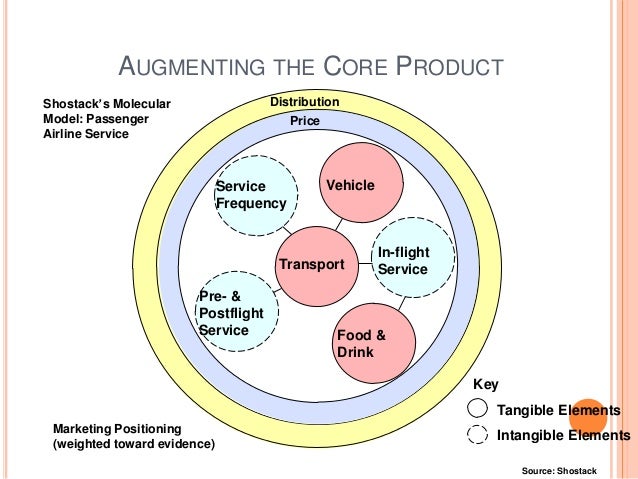 AUGMENTING THE CORE PRODUCT

Shostack's Molecular Model: Passenger Airline Service

Distribution

Price

Service Frequency

Vehicle

Transport

In-flight Service

Pre- & Postflight Service

Food & Drink

Key

Tangible Elements

Intangible Elements

Marketing Positioning (weighted toward evidence)

Source: Shostack